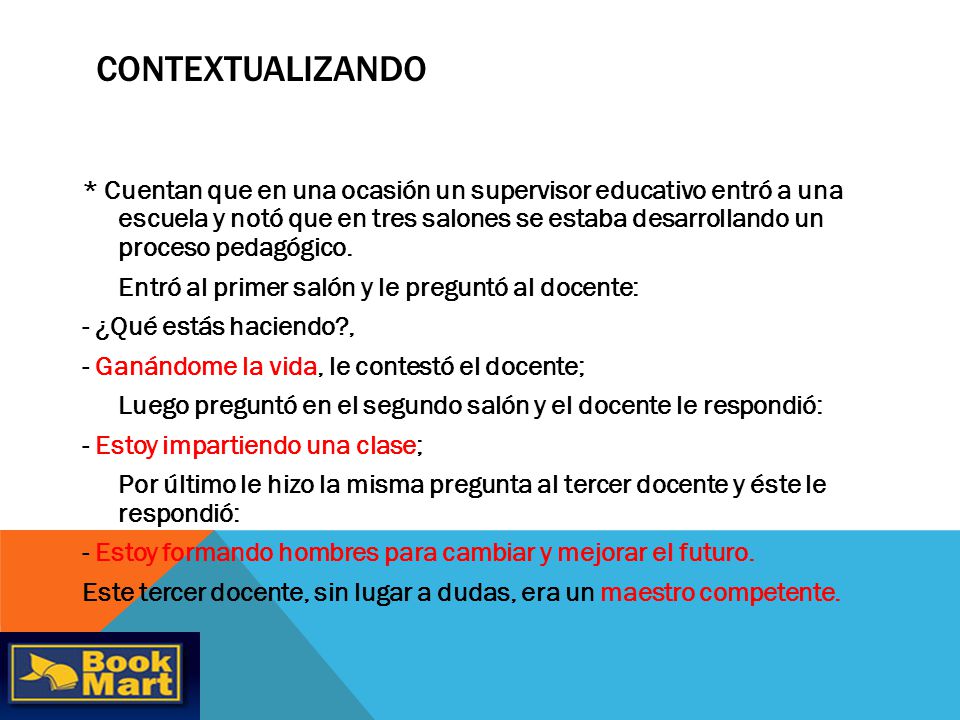 CONTEXTUALIZANDO

* Cuentan que en una ocasión un supervisor educativo entró a una escuela y notó que en tres salones se estaba desarrollando un proceso pedagógico.

Entró al primer salón y le preguntó al docente:

- ¿Qué estás haciendo?,

- Ganándome la vida, le contestó el docente;

Luego preguntó en el segundo salón y el docente le respondió:

- Estoy impartiendo una clase;

Por último le hizo la misma pregunta al tercer docente y éste le respondió:

- Estoy formando hombres para cambiar y mejorar el futuro.

Este tercer docente, sin lugar a dudas, era un maestro competente.

Book Mart